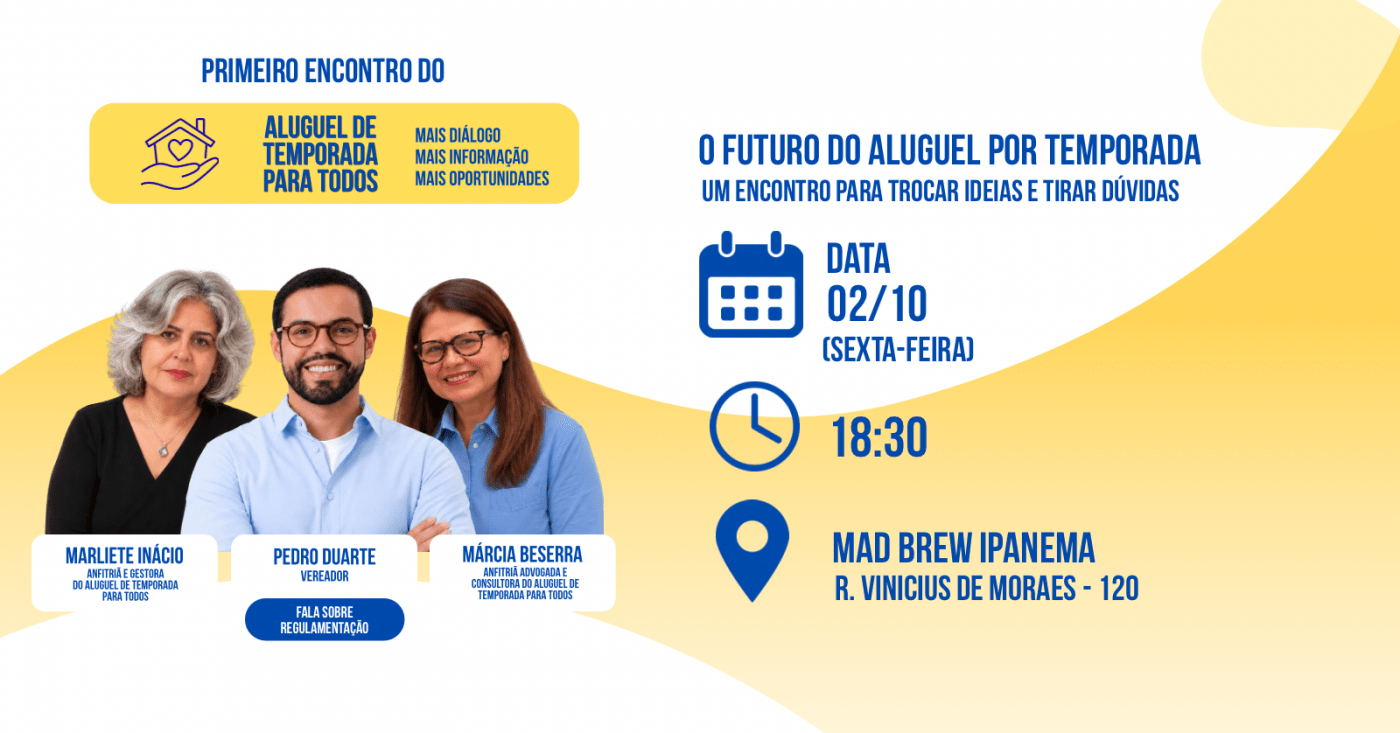 PRIMEIRO ENCONTRO DO

ALUGUEL DE TEMPORADA PARA TODOS

MAIS DIÁLOGO
MAIS INFORMAÇÃO
MAIS OPORTUNIDADES

MARLIETE INÁCIO
ANFITRIÃ E GESTORA DO ALUGUEL DE TEMPORADA PARA TODOS

PEDRO DUARTE
VEREADOR

FALA SOBRE REGULAMENTAÇÃO

MÁRCIA BESERRA
ANFITRIÃ ADVOGADA E CONSULTORA DO ALUGUEL DE TEMPORADA PARA TODOS

O FUTURO DO ALUGUEL POR TEMPORADA
UM ENCONTRO PARA TROCAR IDEIAS E TIRAR DÚVIDAS

DATA
02/10
(SEXTA-FEIRA)

18:30

MAD BREW IPANEMA
R. VINICIUS DE MORAES - 120